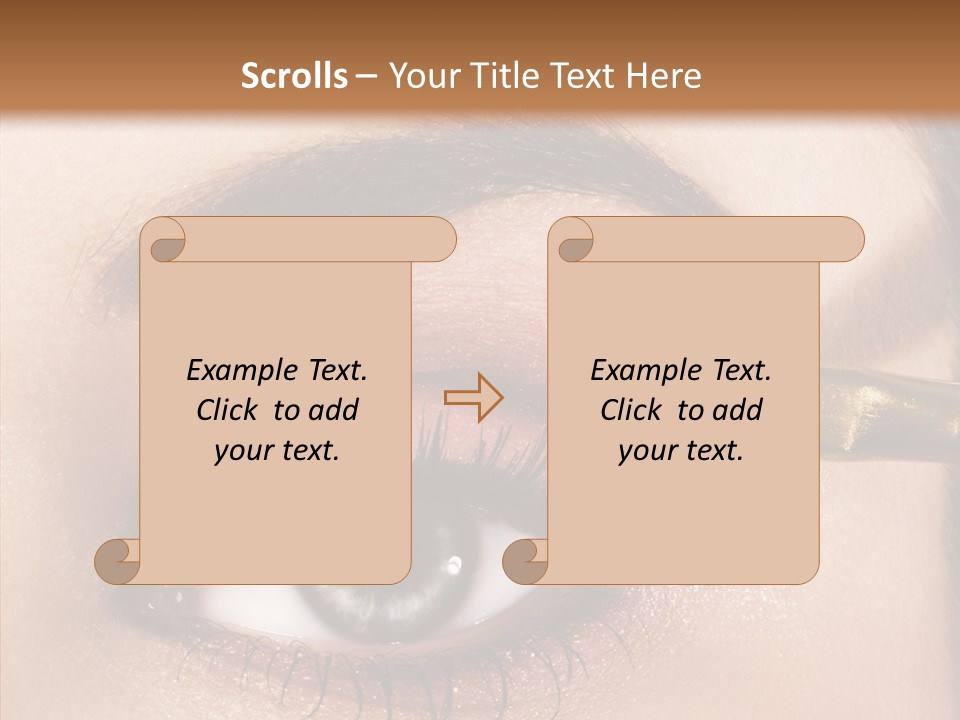 Scrolls – Your Title Text Here

Example Text. Click to add your text.

Example Text. Click to add your text.